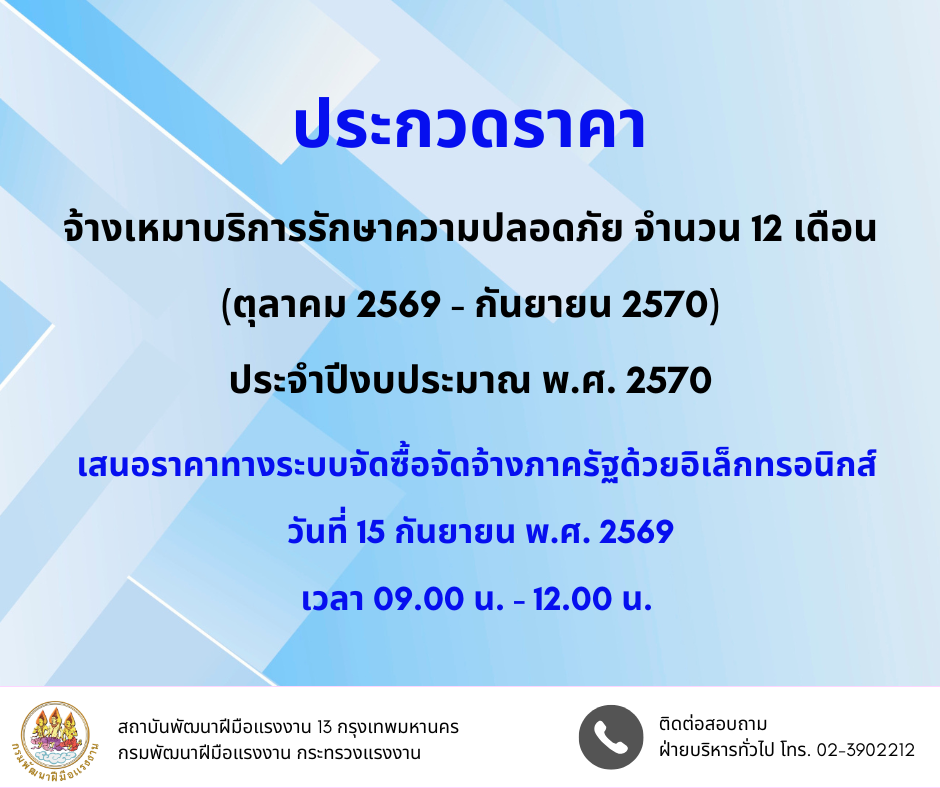 ประกวดราคา

จ้างเหมาบริการรักษาความปลอดภัย จำนวน 12 เดือน

(ตุลาคม 2569 - กันยายน 2570)

ประจำปีงบประมาณ พ.ศ. 2570

เสนอราคาทางระบบจัดซื้อจัดจ้างภาครัฐด้วยอิเล็กทรอนิกส์

วันที่ 15 กันยายน พ.ศ. 2569

เวลา 09.00 น. - 12.00 น.

กรมพัฒนาฝีมือแรงงาน

สถาบันพัฒนาฝีมือแรงงาน 13 กรุงเทพมหานคร
กรมพัฒนาฝีมือแรงงาน กระทรวงแรงงาน

ติดต่อสอบถาม
ฝ่ายบริหารทั่วไป โทร. 02-3902212